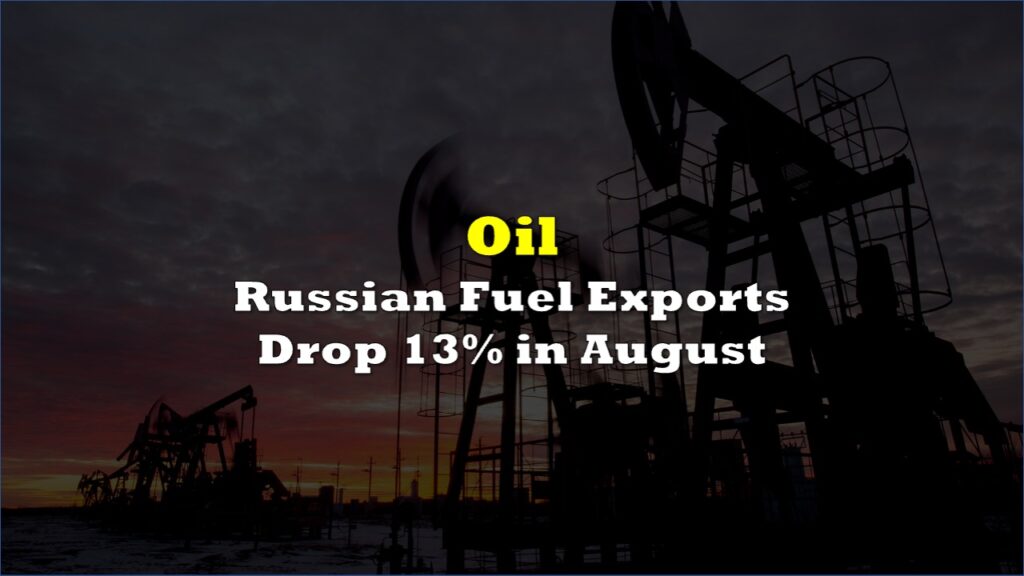 Oil

Russian Fuel Exports Drop 13% in August